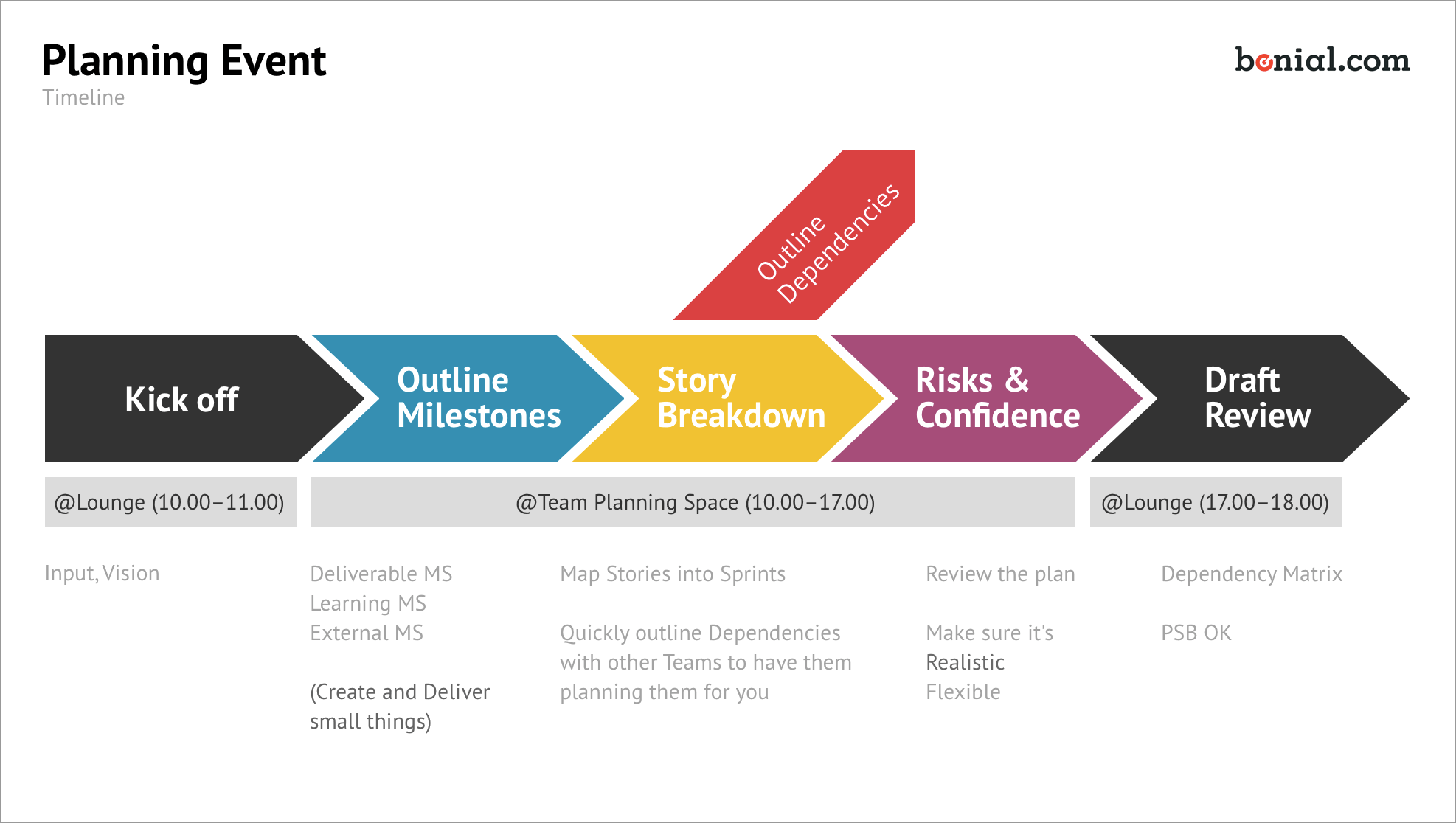 Planning Event
Timeline

bonial.com

Outline Dependencies

Kick off

Outline Milestones

Story Breakdown

Risks & Confidence

Draft Review

@Lounge (10.00–11.00)

@Team Planning Space (10.00–17.00)

@Lounge (17.00–18.00)

Input, Vision

Deliverable MS
Learning MS
External MS

(Create and Deliver small things)

Map Stories into Sprints

Quickly outline Dependencies with other Teams to have them planning them for you

Review the plan

Make sure it's
Realistic
Flexible

Dependency Matrix

PSB OK